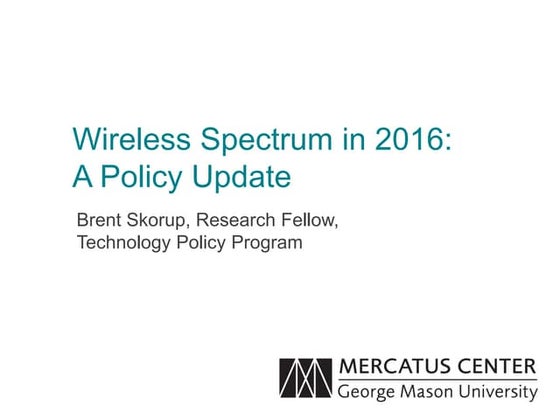 Wireless Spectrum in 2016:
A Policy Update

Brent Skorup, Research Fellow,
Technology Policy Program

MERCATUS CENTER
George Mason University